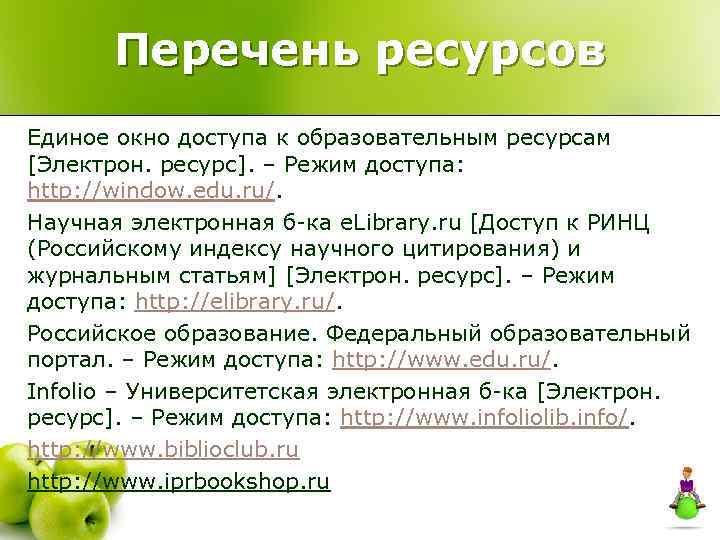 Перечень ресурсов

Единое окно доступа к образовательным ресурсам [Электрон. ресурс]. – Режим доступа: http://window.edu.ru/.

Научная электронная б-ка eLibrary.ru [Доступ к РИНЦ (Российскому индексу научного цитирования) и журнальным статьям] [Электрон. ресурс]. – Режим доступа: http://elibrary.ru/.

Российское образование. Федеральный образовательный портал. – Режим доступа: http://www.edu.ru/.

Infolio – Университетская электронная б-ка [Электрон. ресурс]. – Режим доступа: http://www.infoliolib.info/.

http://www.biblioclub.ru

http://www.iprbookshop.ru